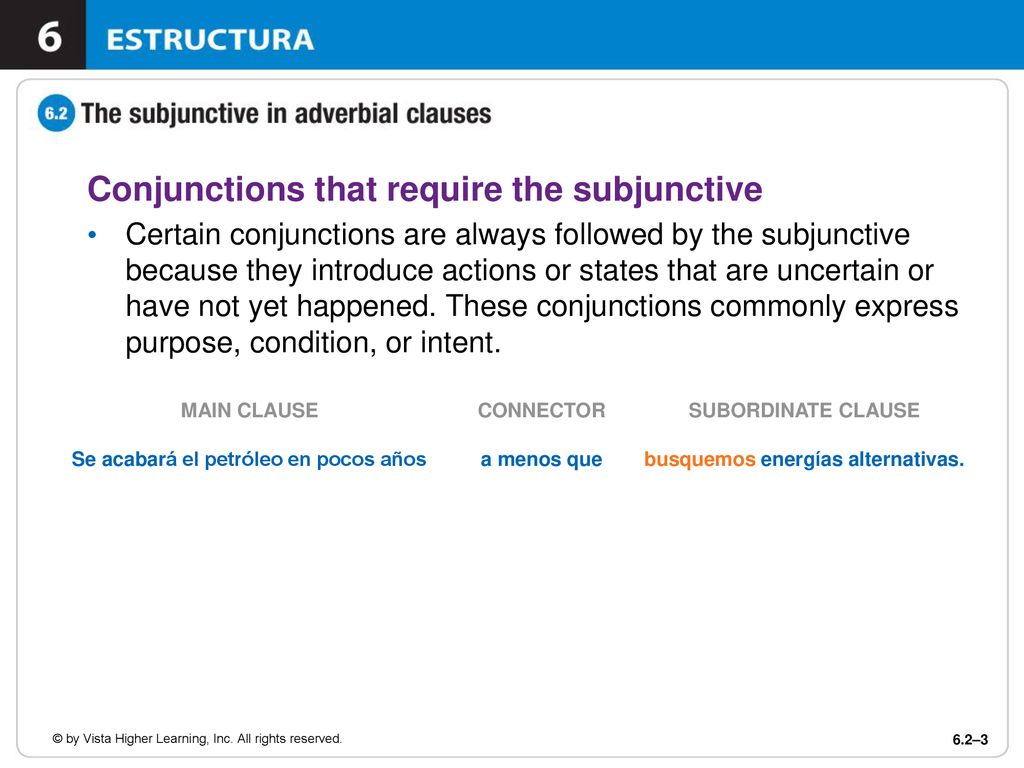 6 ESTRUCTURA

6.2 The subjunctive in adverbial clauses

Conjunctions that require the subjunctive

• Certain conjunctions are always followed by the subjunctive because they introduce actions or states that are uncertain or have not yet happened. These conjunctions commonly express purpose, condition, or intent.

| MAIN CLAUSE | CONNECTOR | SUBORDINATE CLAUSE |
|---|---|---|
| Se acabará el petróleo en pocos años | a menos que | busquemos energías alternativas. |

© by Vista Higher Learning, Inc. All rights reserved.

6.2–3